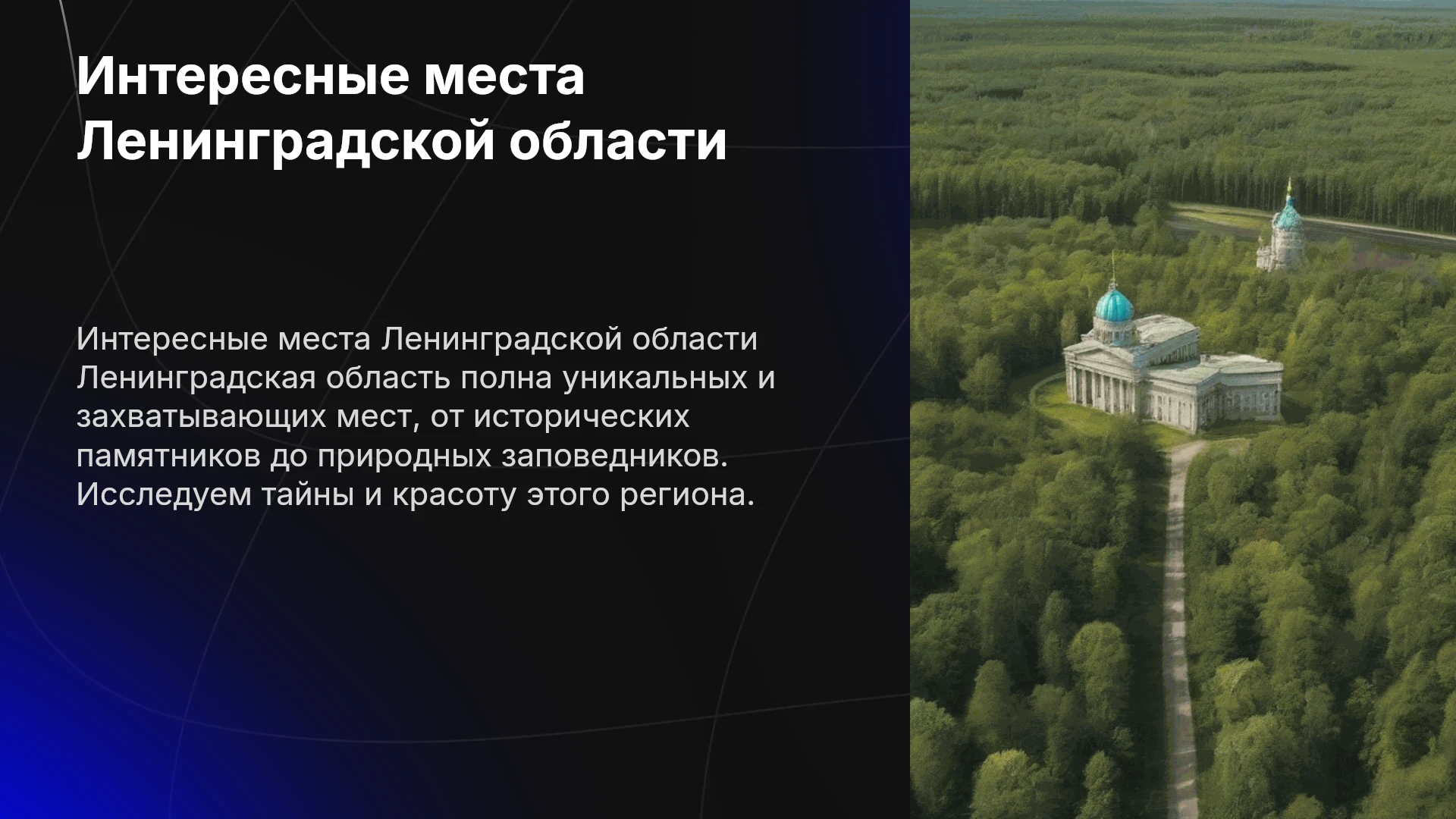 Интересные места Ленинградской области

Интересные места Ленинградской области Ленинградская область полна уникальных и захватывающих мест, от исторических памятников до природных заповедников. Исследуем тайны и красоту этого региона.